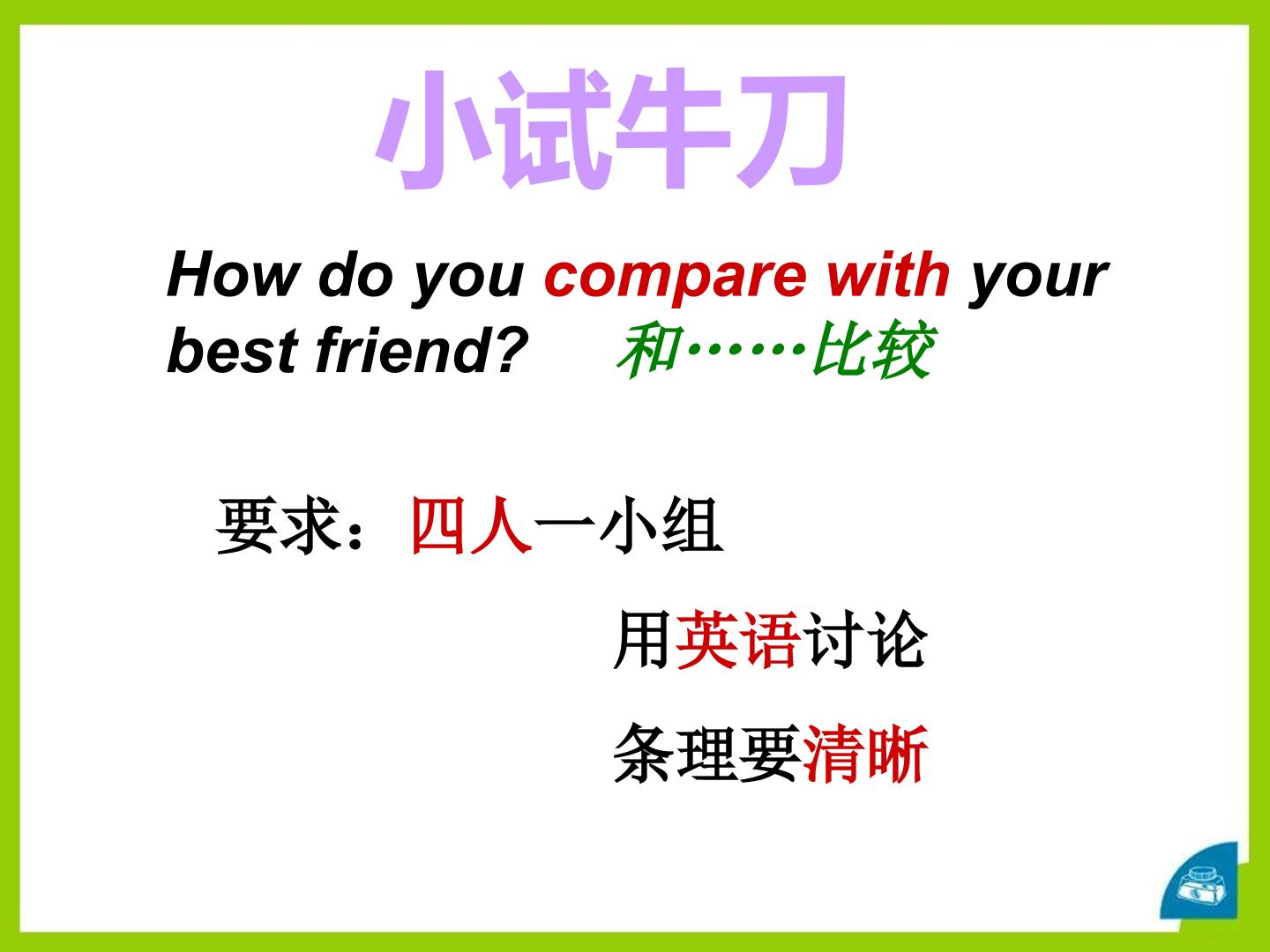 小试牛刀

How do you compare with your best friend? 和……比较

要求：四人一小组

用英语讨论

条理要清晰